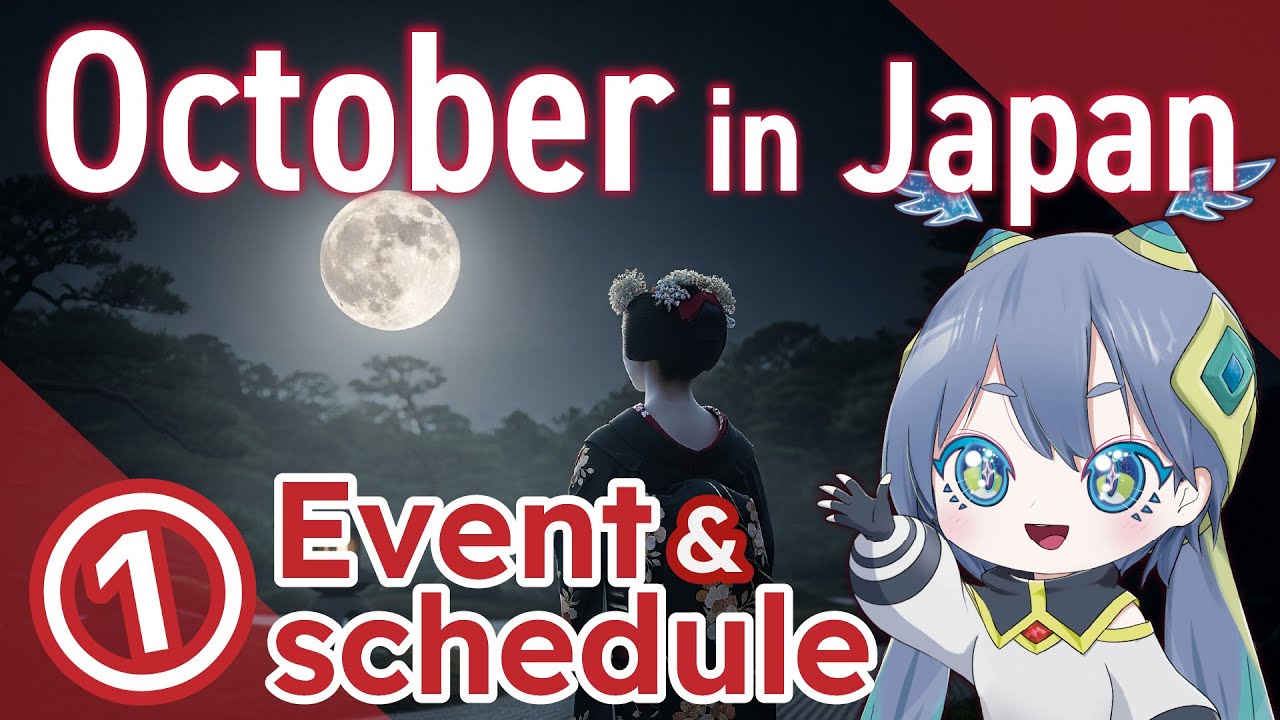 October in Japan

① Event & schedule